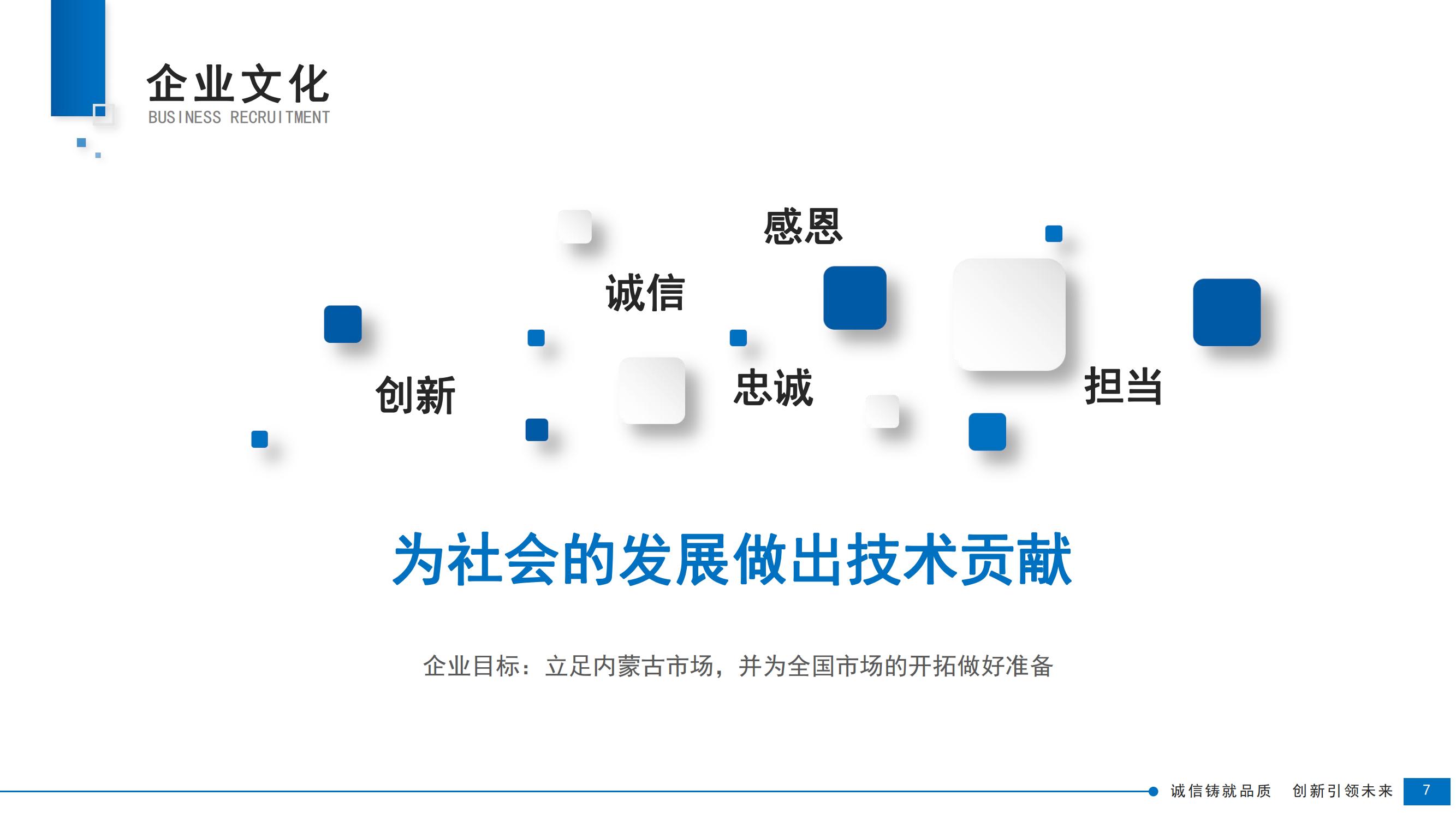 企业文化
BUSINESS RECRUITMENT

感恩

诚信

创新

忠诚

担当

为社会的发展做出技术贡献

企业目标：立足内蒙古市场，并为全国市场的开拓做好准备

诚信铸就品质　创新引领未来　7